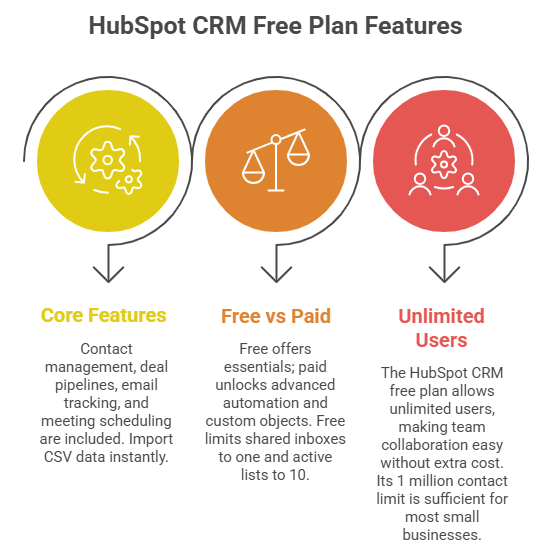 HubSpot CRM Free Plan Features

Core Features

Contact management, deal pipelines, email tracking, and meeting scheduling are included. Import CSV data instantly.

Free vs Paid

Free offers essentials; paid unlocks advanced automation and custom objects. Free limits shared inboxes to one and active lists to 10.

Unlimited Users

The HubSpot CRM free plan allows unlimited users, making team collaboration easy without extra cost. Its 1 million contact limit is sufficient for most small businesses.